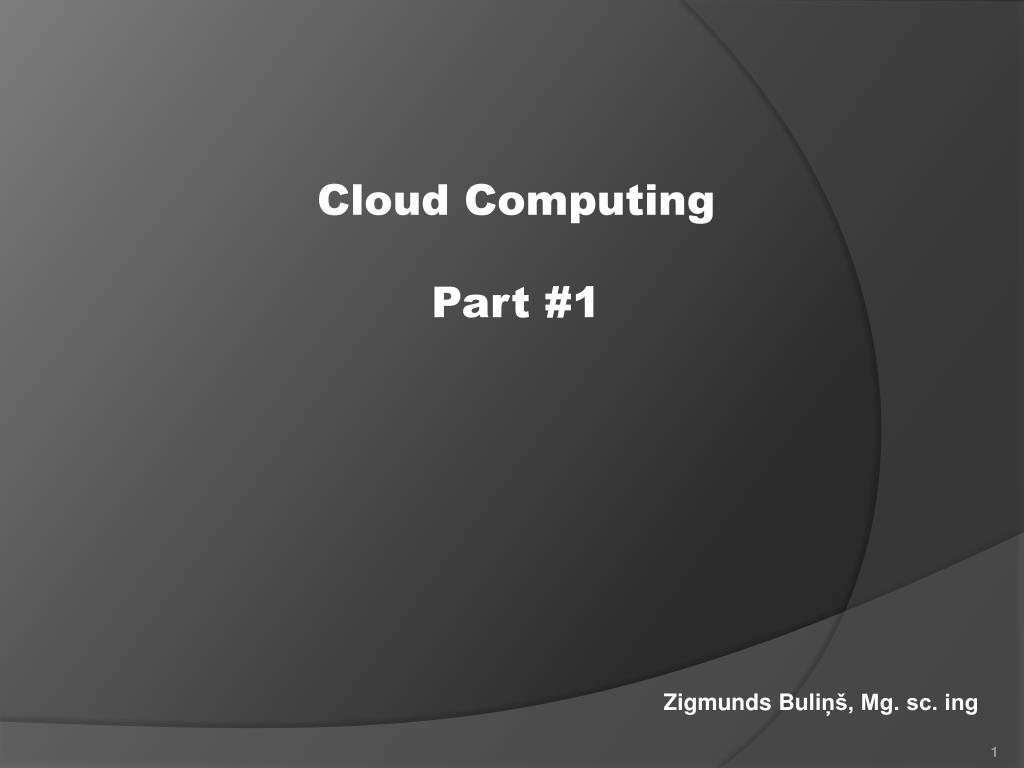 Cloud Computing

Part #1

Zigmunds Buliņš, Mg. sc. ing

1